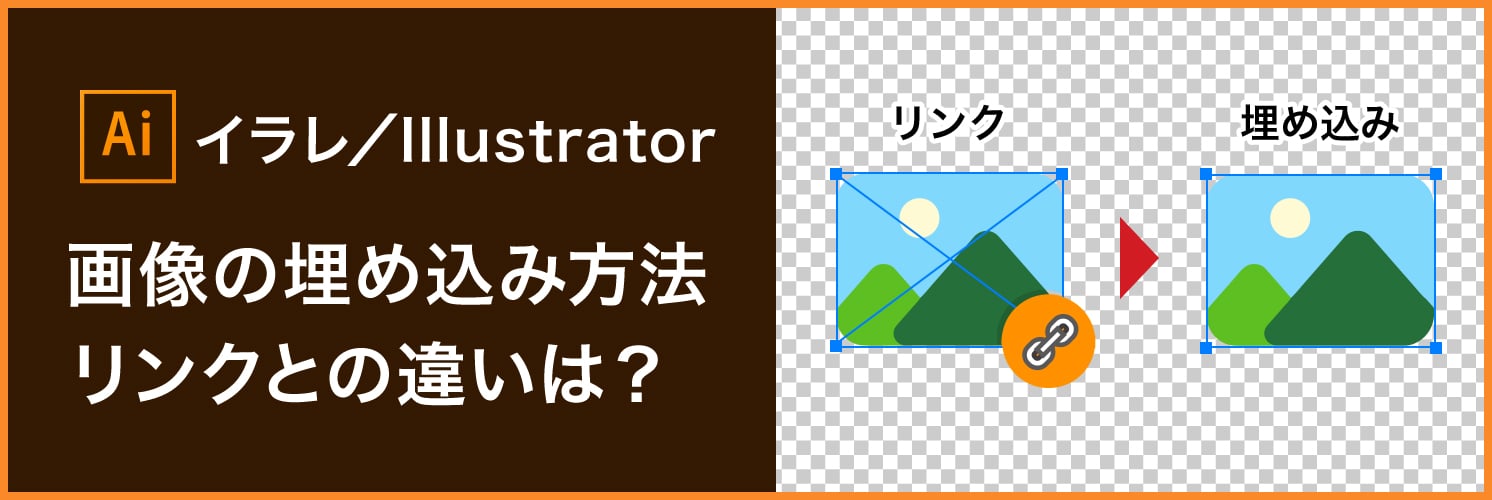 Ai イラレ／Illustrator

画像の埋め込み方法
リンクとの違いは？

リンク

埋め込み